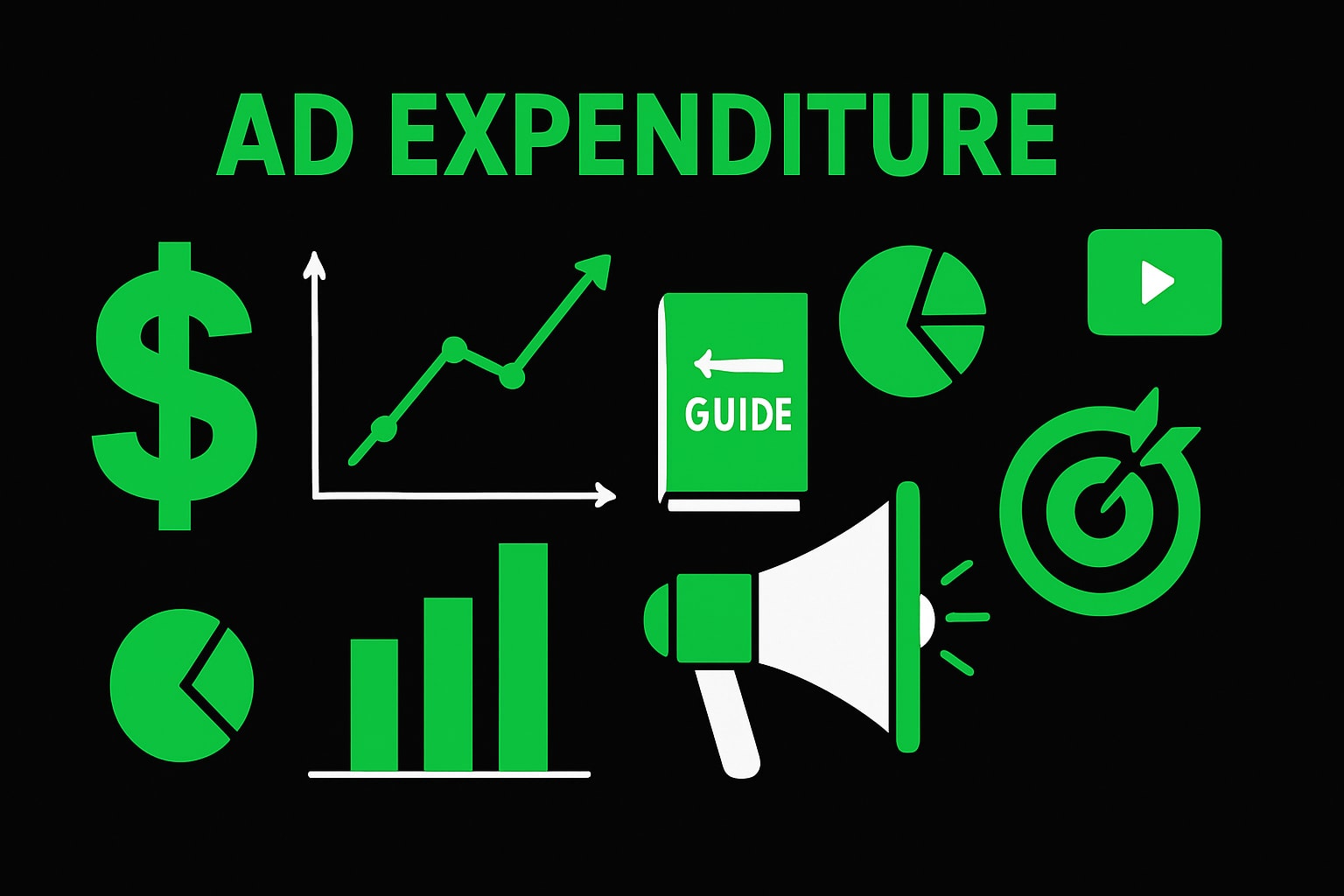 AD EXPENDITURE

$

GUIDE